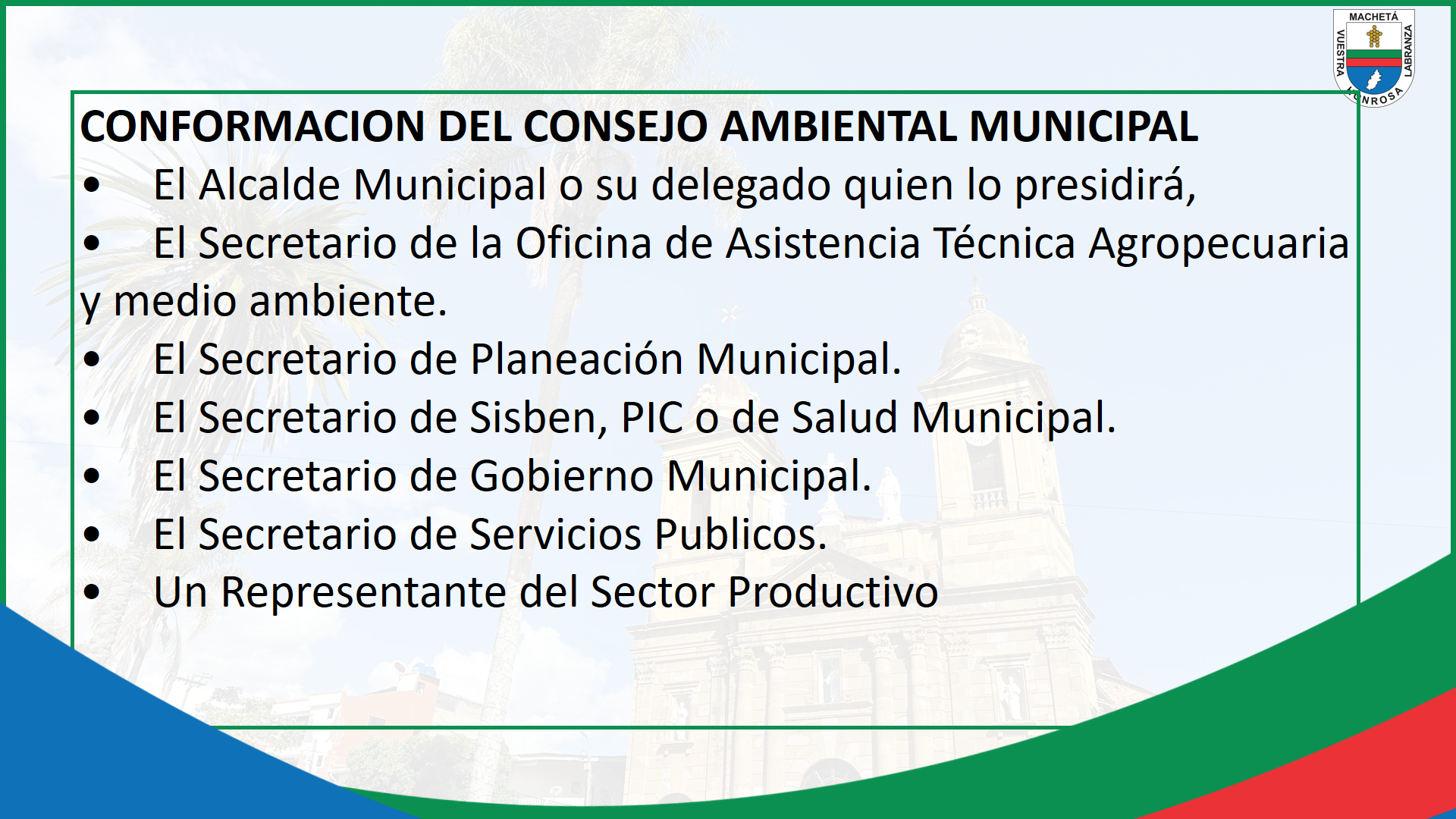 MACHETÁ
VUESTRA LABRANZA
HONROSA

CONFORMACION DEL CONSEJO AMBIENTAL MUNICIPAL

• El Alcalde Municipal o su delegado quien lo presidirá,
• El Secretario de la Oficina de Asistencia Técnica Agropecuaria y medio ambiente.
• El Secretario de Planeación Municipal.
• El Secretario de Sisben, PIC o de Salud Municipal.
• El Secretario de Gobierno Municipal.
• El Secretario de Servicios Publicos.
• Un Representante del Sector Productivo